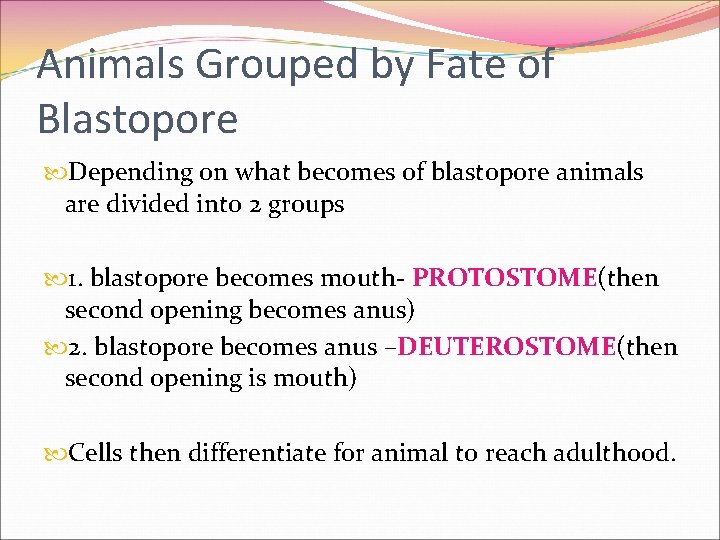 Animals Grouped by Fate of Blastopore

Depending on what becomes of blastopore animals are divided into 2 groups

1. blastopore becomes mouth- PROTOSTOME(then second opening becomes anus)

2. blastopore becomes anus –DEUTEROSTOME(then second opening is mouth)

Cells then differentiate for animal to reach adulthood.